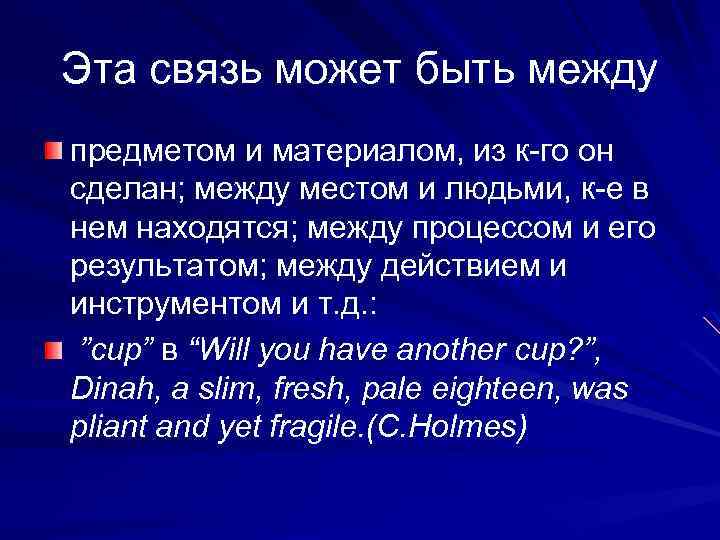 Эта связь может быть между

предметом и материалом, из к-го он сделан; между местом и людьми, к-е в нем находятся; между процессом и его результатом; между действием и инструментом и т.д.:

”cup” в “Will you have another cup?”, Dinah, a slim, fresh, pale eighteen, was pliant and yet fragile.(C.Holmes)